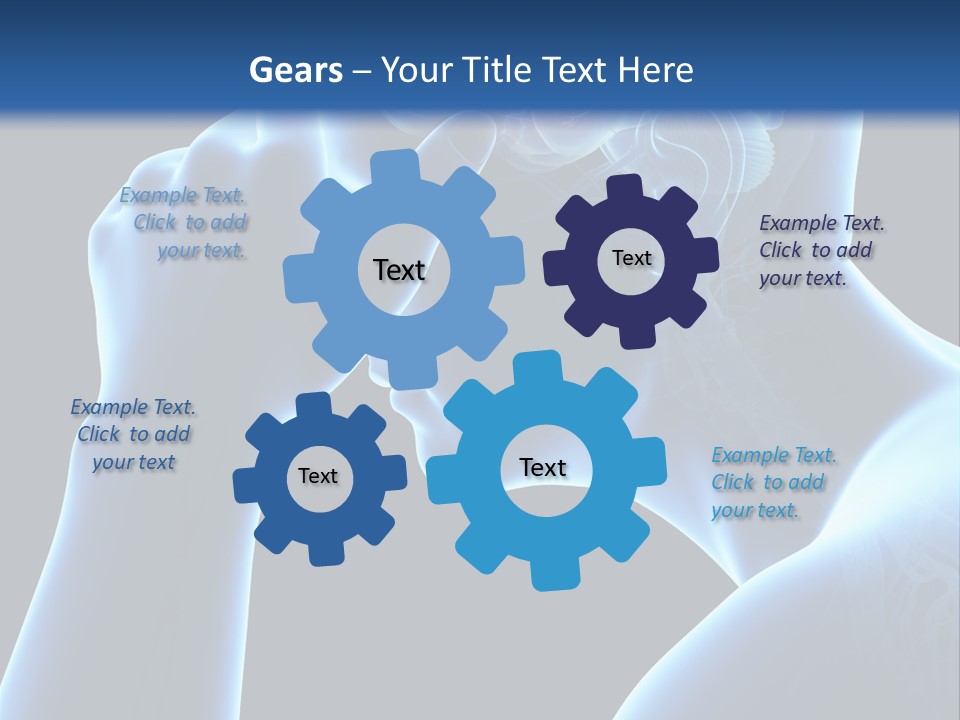 Gears – Your Title Text Here

Example Text. Click to add your text.

Text

Text

Example Text. Click to add your text.

Example Text. Click to add your text

Text

Text

Example Text. Click to add your text.